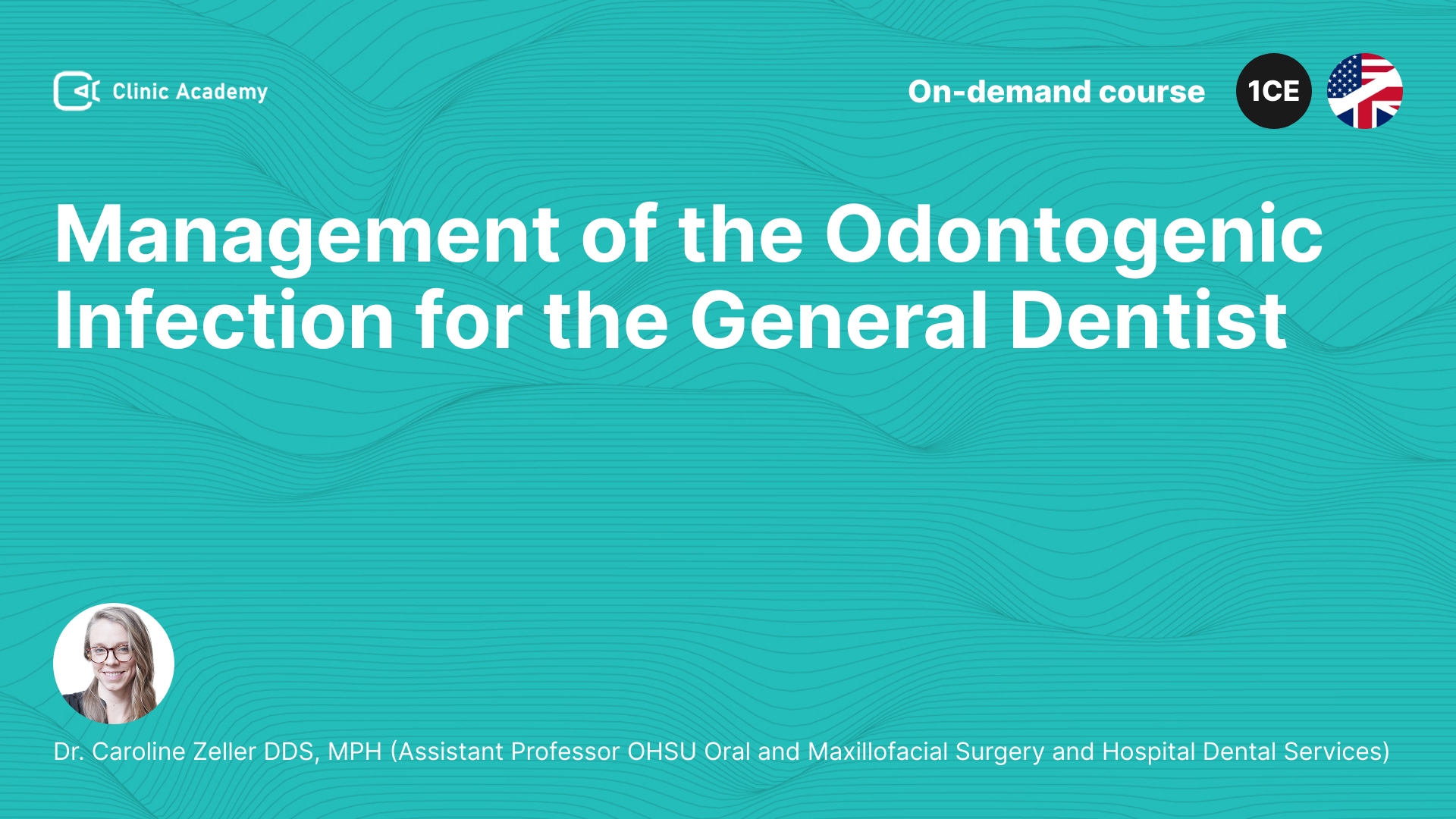 Clinic Academy

On-demand course

1CE

Management of the Odontogenic Infection for the General Dentist

Dr. Caroline Zeller DDS, MPH (Assistant Professor OHSU Oral and Maxillofacial Surgery and Hospital Dental Services)